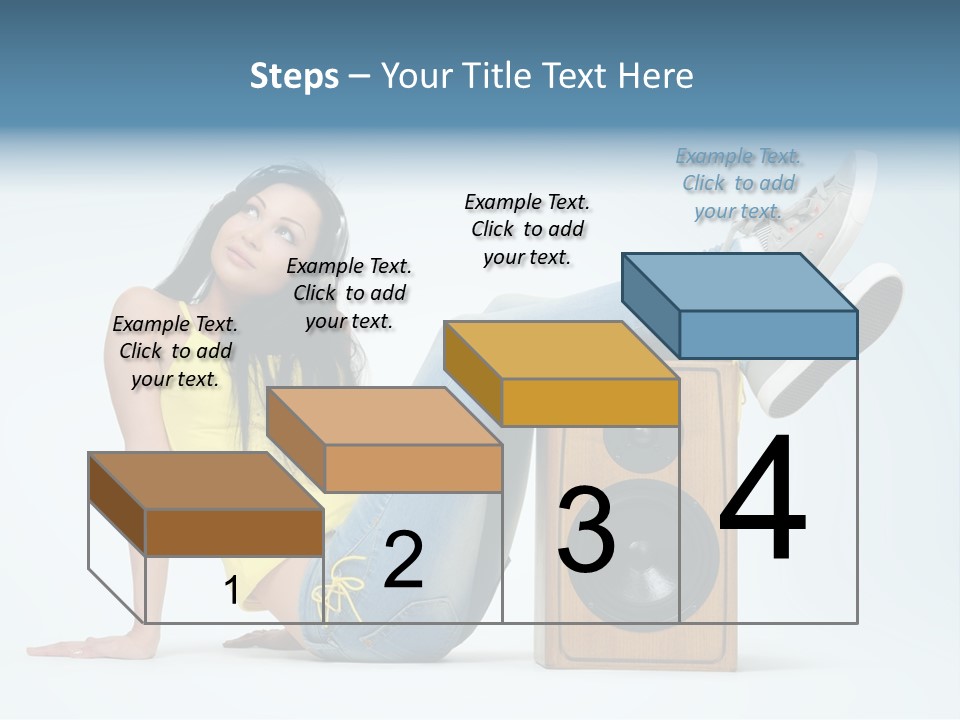 Steps – Your Title Text Here

Example Text. Click to add your text.

Example Text. Click to add your text.

Example Text. Click to add your text.

Example Text. Click to add your text.

1

2

3

4